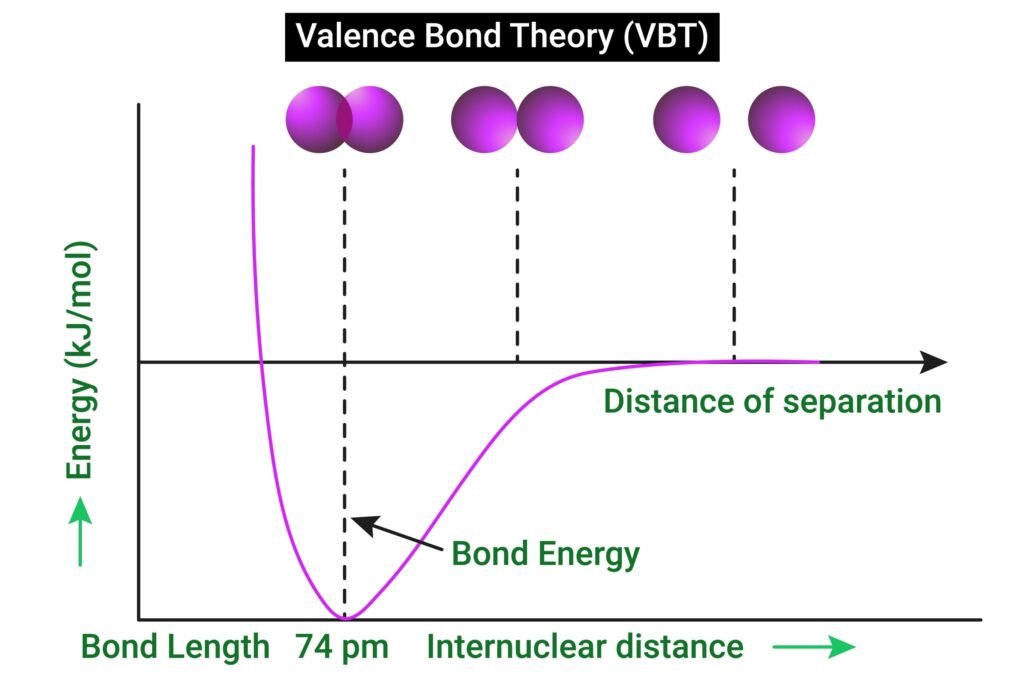 Valence Bond Theory (VBT)

Energy (kJ/mol)

Distance of separation

Bond Energy

Bond Length 74 pm Internuclear distance